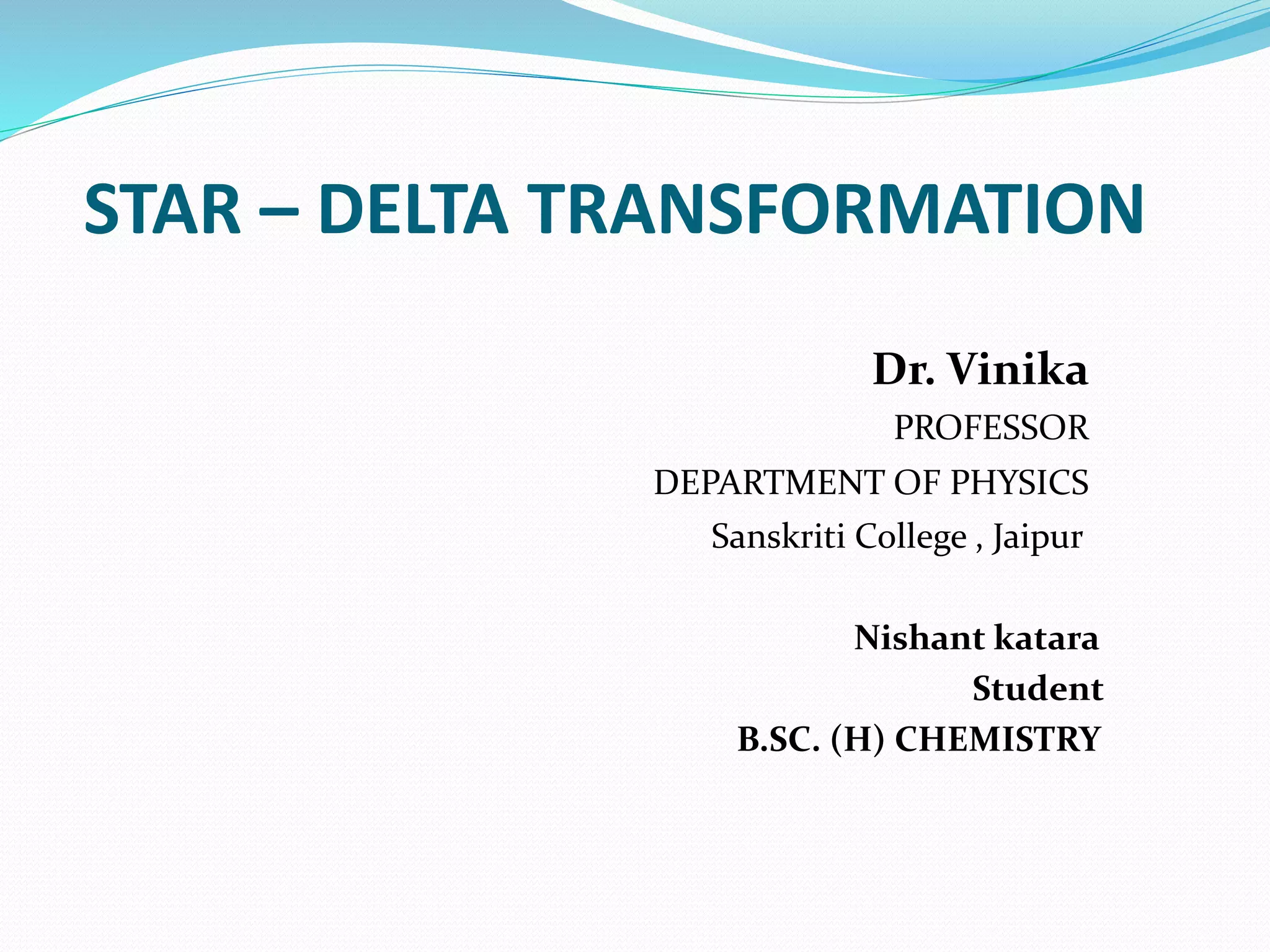 STAR – DELTA TRANSFORMATION

Dr. Vinika
PROFESSOR
DEPARTMENT OF PHYSICS
Sanskriti College , Jaipur

Nishant katara
Student
B.SC. (H) CHEMISTRY